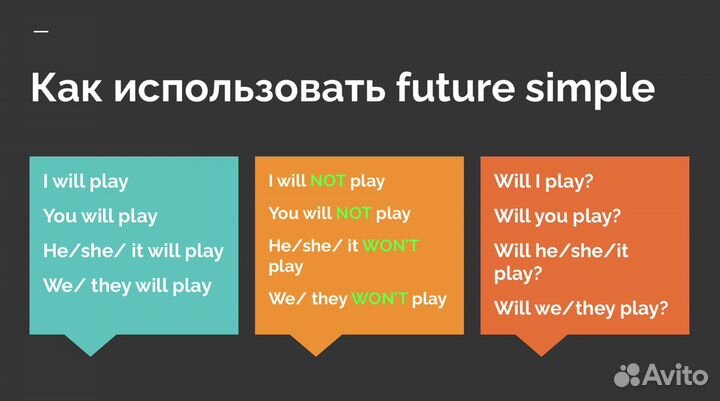 Как использовать future simple

I will play

You will play

He/she/ it will play

We/ they will play

I will NOT play

You will NOT play

He/she/ it WON'T play

We/ they WON'T play

Will I play?

Will you play?

Will he/she/it play?

Will we/they play?

Avito